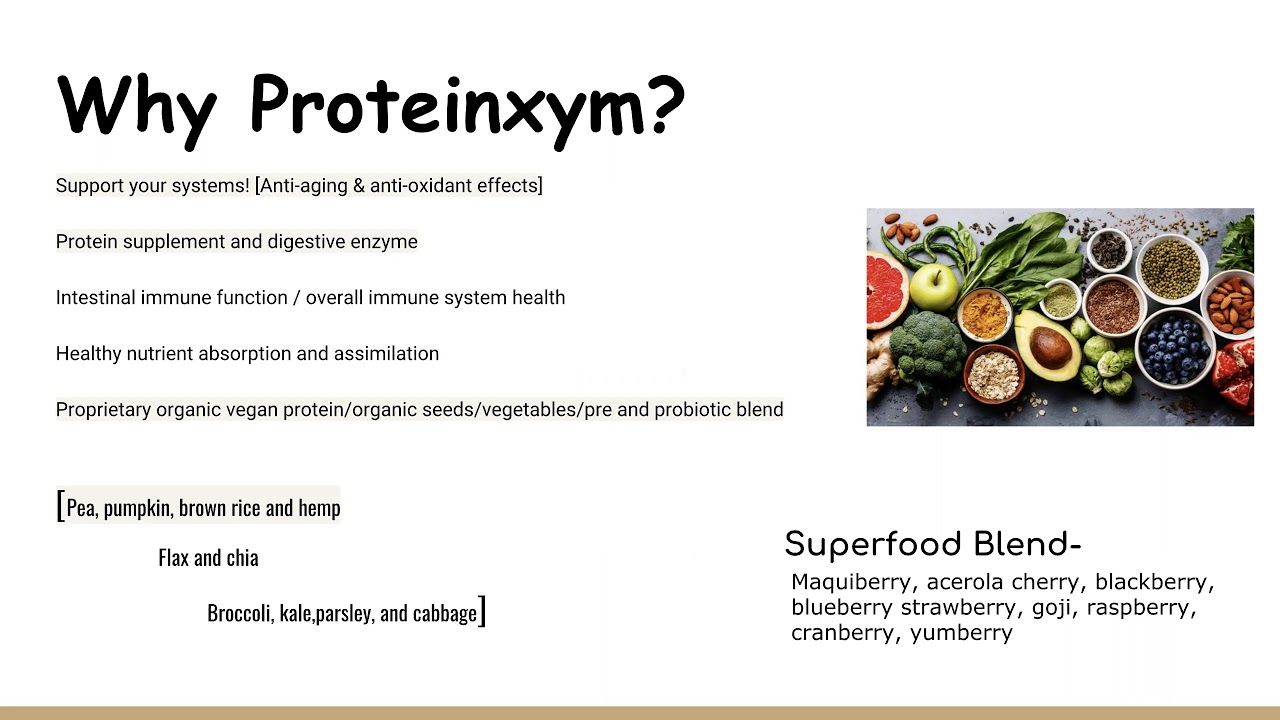 Why Proteinxym?

Support your systems! [Anti-aging & anti-oxidant effects]

Protein supplement and digestive enzyme

Intestinal immune function / overall immune system health

Healthy nutrient absorption and assimilation

Proprietary organic vegan protein/organic seeds/vegetables/pre and probiotic blend

[Pea, pumpkin, brown rice and hemp

Flax and chia

Broccoli, kale,parsley, and cabbage]

Superfood Blend-

Maquiberry, acerola cherry, blackberry, blueberry strawberry, goji, raspberry, cranberry, yumberry